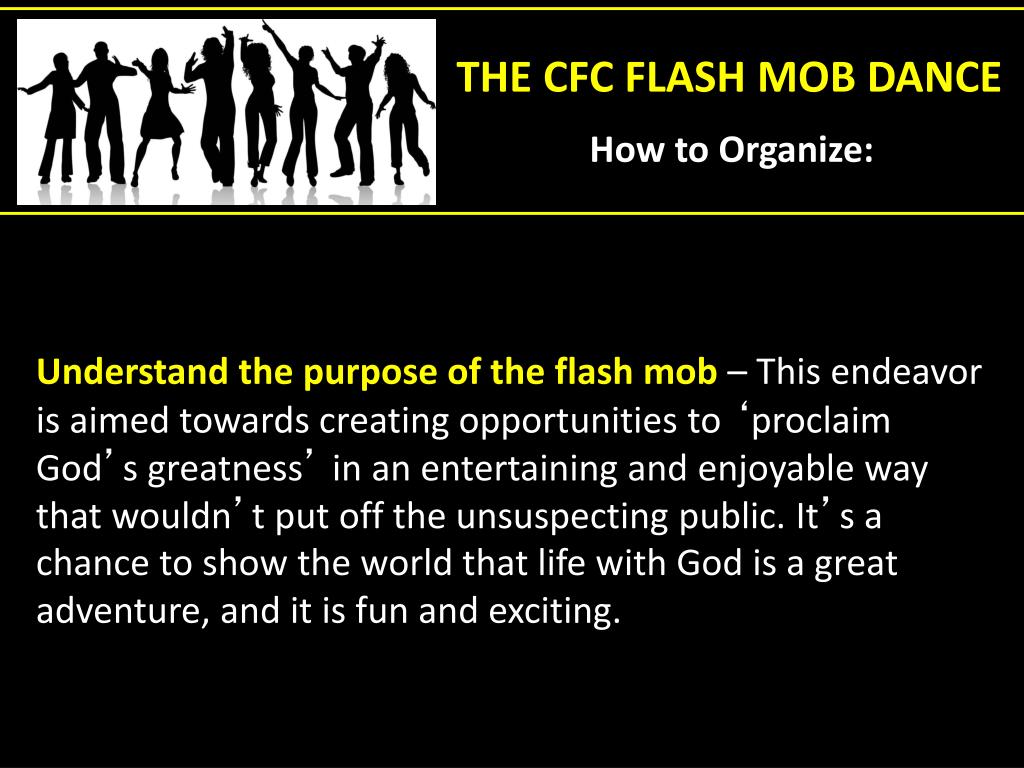 THE CFC FLASH MOB DANCE

How to Organize:

Understand the purpose of the flash mob – This endeavor is aimed towards creating opportunities to ‘proclaim God’s greatness’ in an entertaining and enjoyable way that wouldn’t put off the unsuspecting public. It’s a chance to show the world that life with God is a great adventure, and it is fun and exciting.